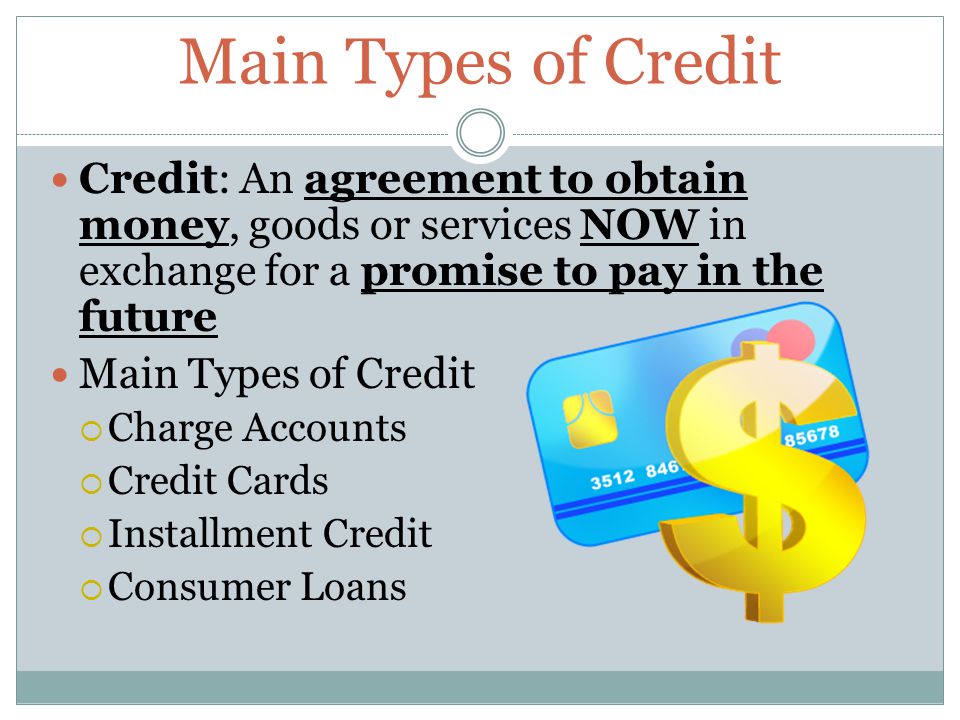 Main Types of Credit

Credit: An agreement to obtain money, goods or services NOW in exchange for a promise to pay in the future

Main Types of Credit
Charge Accounts
Credit Cards
Installment Credit
Consumer Loans

3512 846

85678